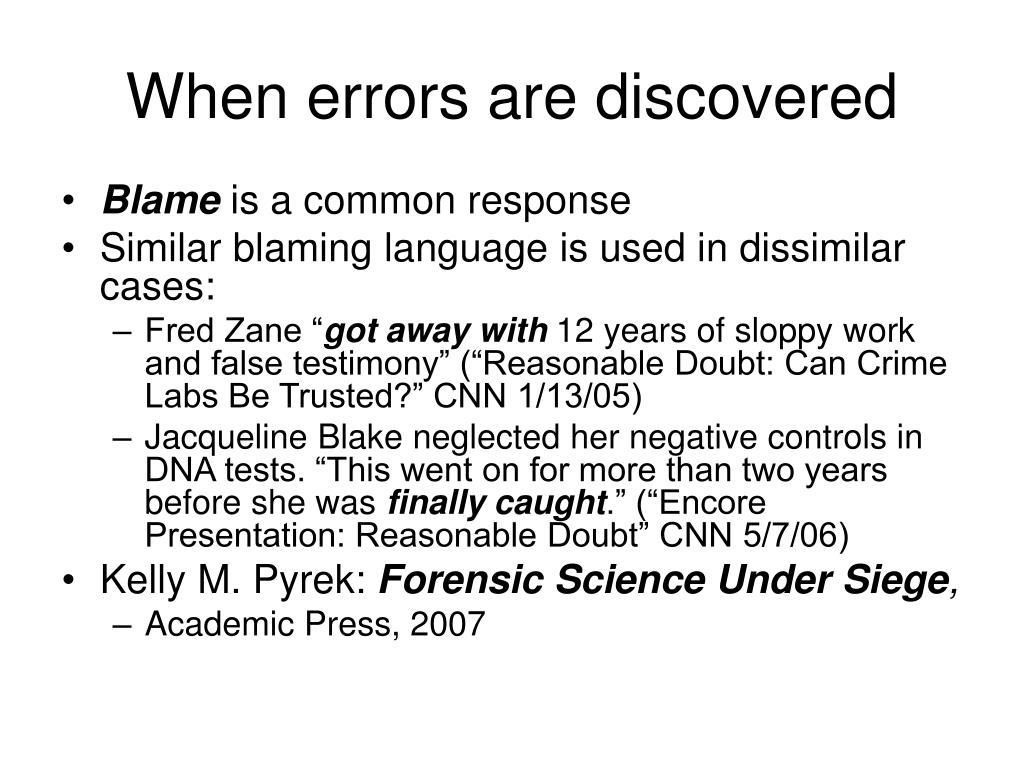 When errors are discovered

• Blame is a common response
• Similar blaming language is used in dissimilar cases:
– Fred Zane “got away with 12 years of sloppy work and false testimony” (“Reasonable Doubt: Can Crime Labs Be Trusted?” CNN 1/13/05)
– Jacqueline Blake neglected her negative controls in DNA tests. “This went on for more than two years before she was finally caught.” (“Encore Presentation: Reasonable Doubt” CNN 5/7/06)
• Kelly M. Pyrek: Forensic Science Under Siege,
– Academic Press, 2007